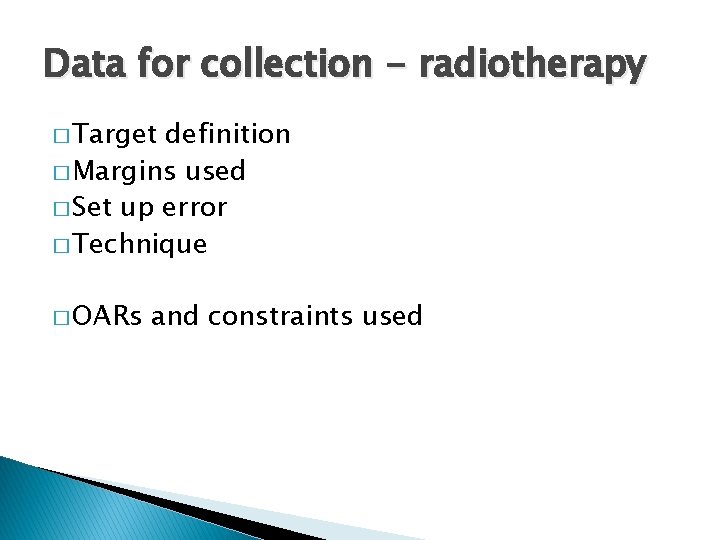 Data for collection – radiotherapy

□ Target definition
□ Margins used
□ Set up error
□ Technique

□ OARs and constraints used